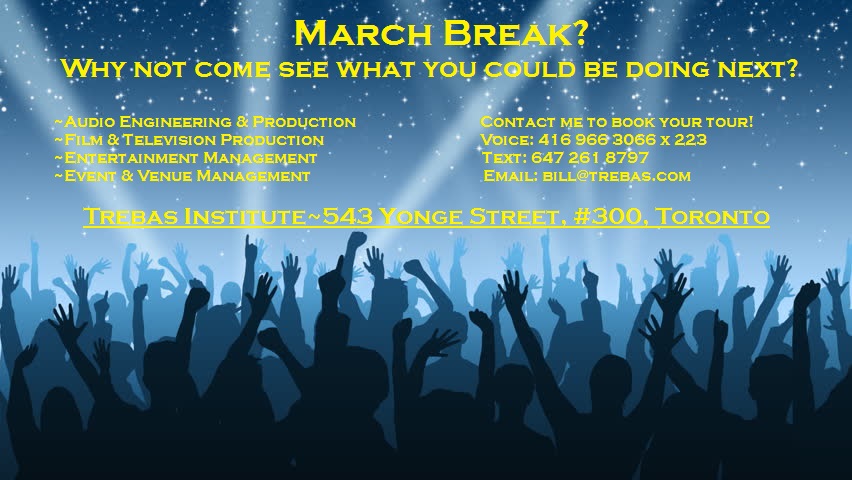 March Break?
Why not come see what you could be doing next?

~Audio Engineering & Production
~Film & Television Production
~Entertainment Management
~Event & Venue Management

Contact me to book your tour!
Voice: 416 966 3066 x 223
Text: 647 261 8797
Email: bill@trebas.com

Trebas Institute~543 Yonge Street, #300, Toronto